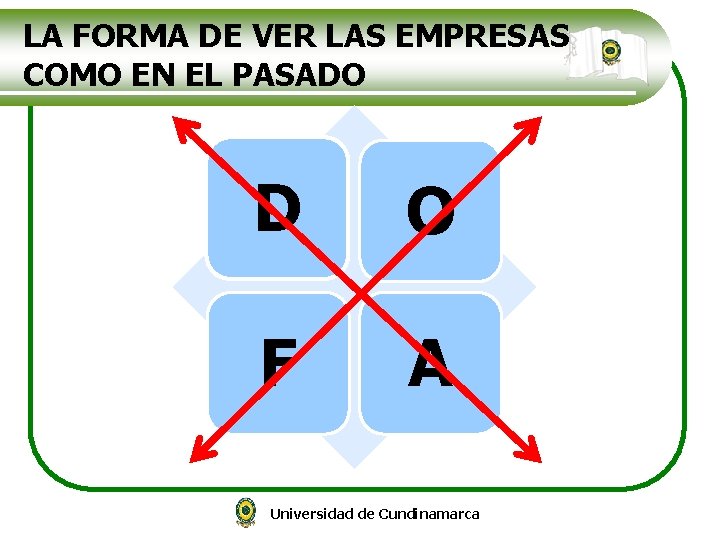 LA FORMA DE VER LAS EMPRESAS COMO EN EL PASADO

D
O
F
A

Universidad de Cundinamarca